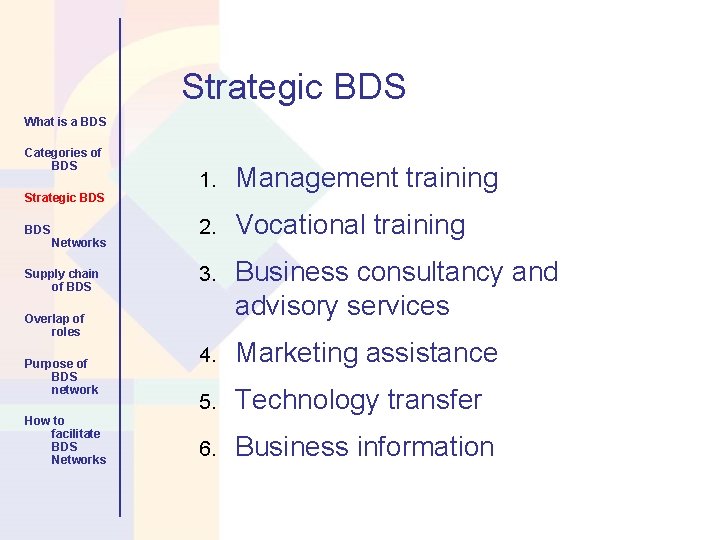 What is a BDS

Categories of BDS

Strategic BDS

BDS Networks

Supply chain of BDS

Overlap of roles

Purpose of BDS network

How to facilitate BDS Networks

Strategic BDS

1. Management training
2. Vocational training
3. Business consultancy and advisory services
4. Marketing assistance
5. Technology transfer
6. Business information